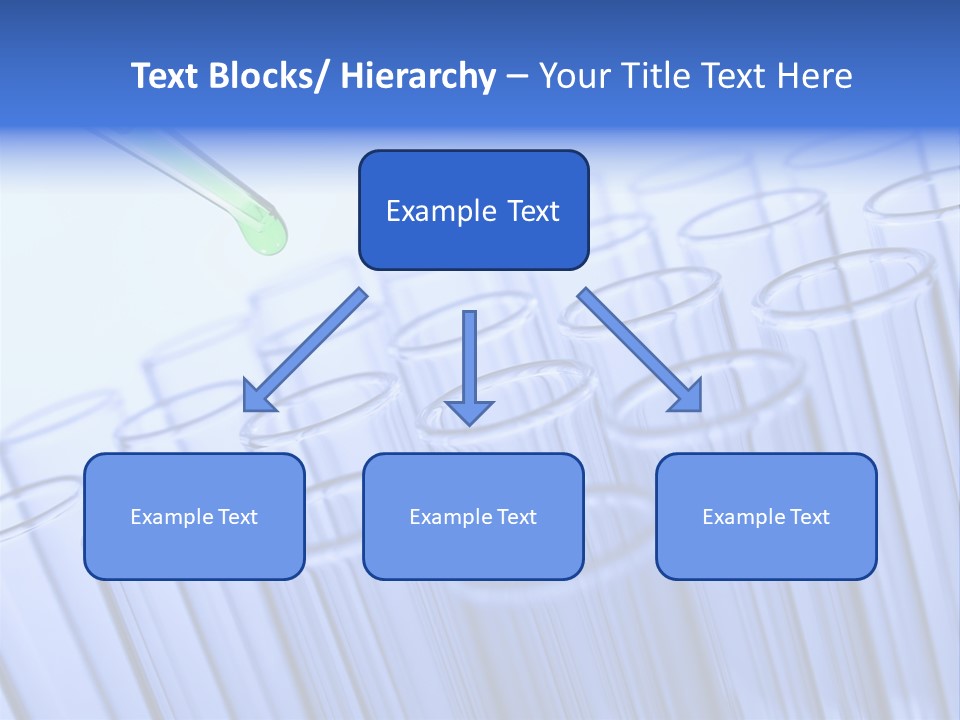 Text Blocks/ Hierarchy – Your Title Text Here

Example Text

Example Text

Example Text

Example Text